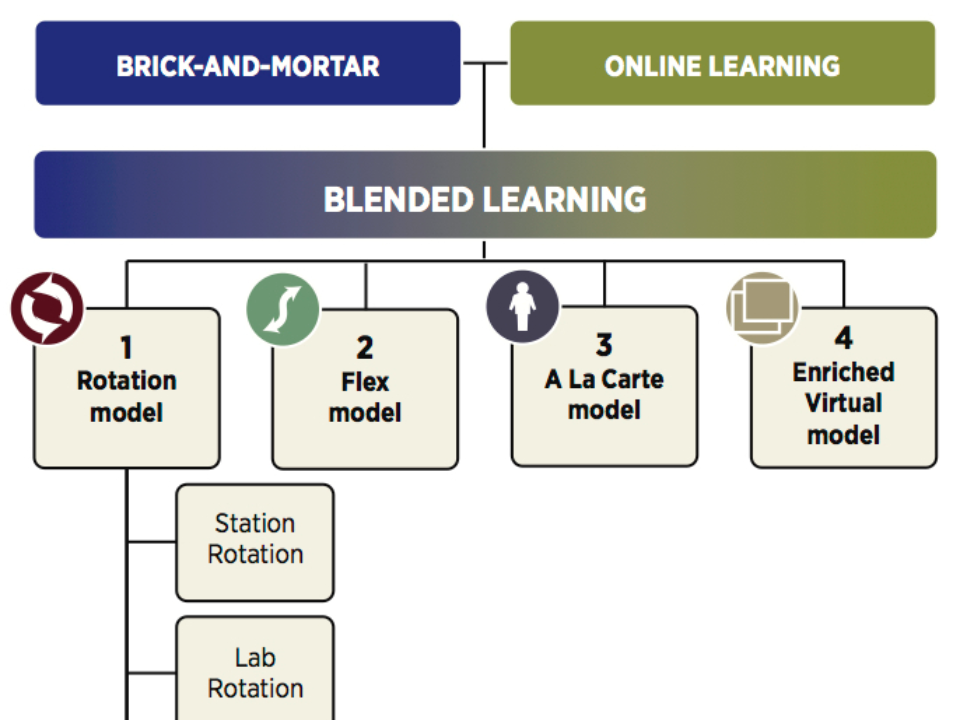 BRICK-AND-MORTAR

ONLINE LEARNING

BLENDED LEARNING

1
Rotation model

2
Flex model

3
A La Carte model

4
Enriched Virtual model

Station Rotation

Lab Rotation